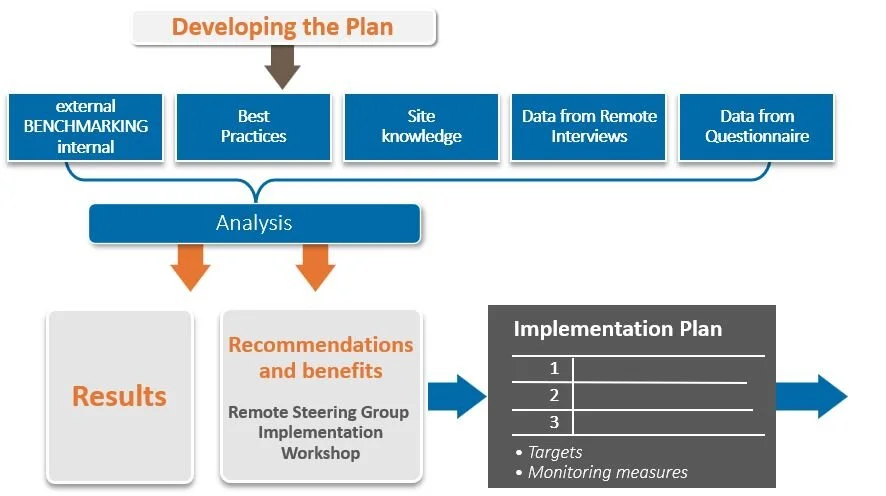 Developing the Plan

external BENCHMARKING internal

Best Practices

Site knowledge

Data from Remote Interviews

Data from Questionnaire

Analysis

Results

Recommendations and benefits

Remote Steering Group Implementation Workshop

Implementation Plan

1

2

3

• Targets
• Monitoring measures